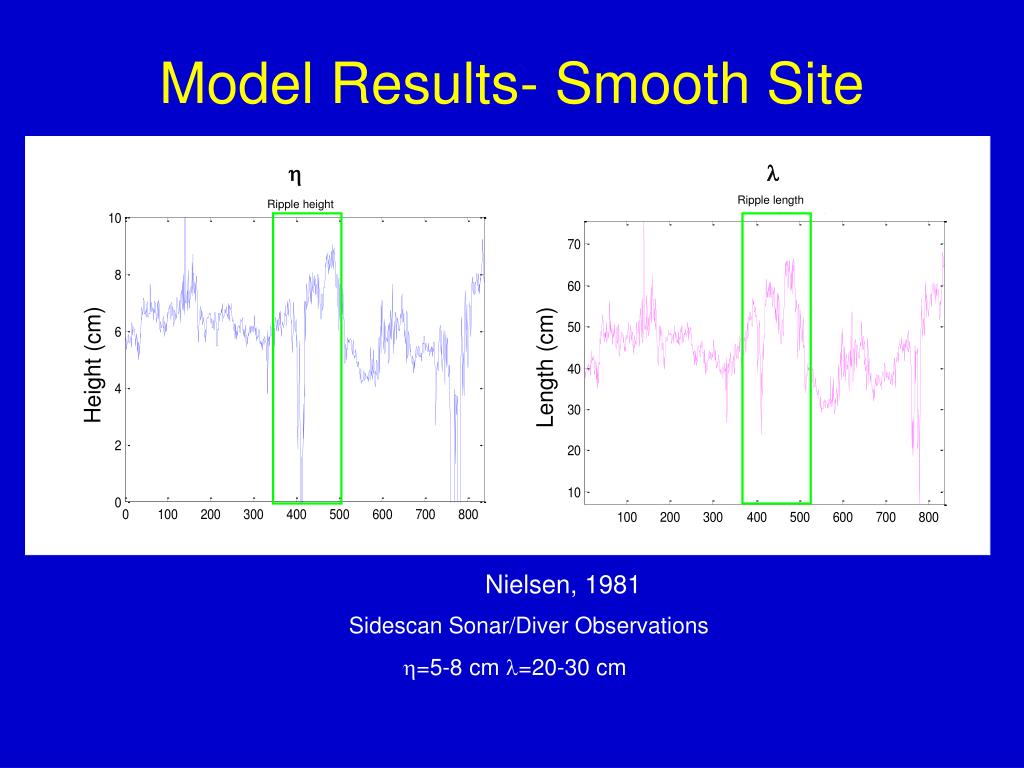 Model Results- Smooth Site

$\eta$

Ripple height

Height (cm)

10
8
6
4
2
0

0 100 200 300 400 500 600 700 800

$\lambda$

Ripple length

Length (cm)

70
60
50
40
30
20
10

100 200 300 400 500 600 700 800

Nielsen, 1981

Sidescan Sonar/Diver Observations

$\eta$=5-8 cm $\lambda$=20-30 cm